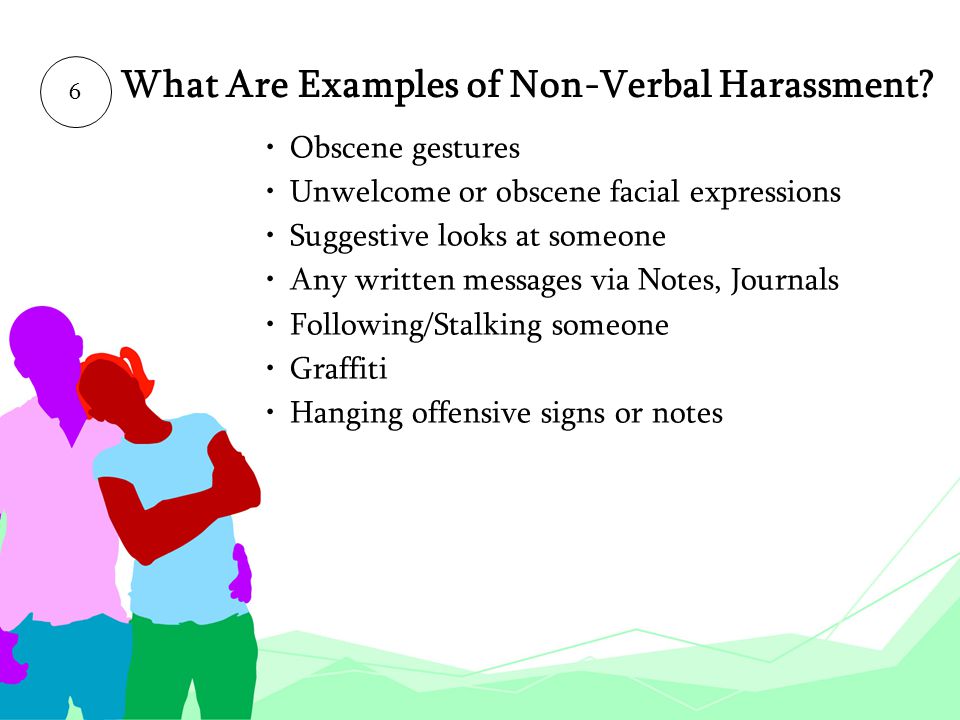 6

What Are Examples of Non-Verbal Harassment?

• Obscene gestures
• Unwelcome or obscene facial expressions
• Suggestive looks at someone
• Any written messages via Notes, Journals
• Following/Stalking someone
• Graffiti
• Hanging offensive signs or notes